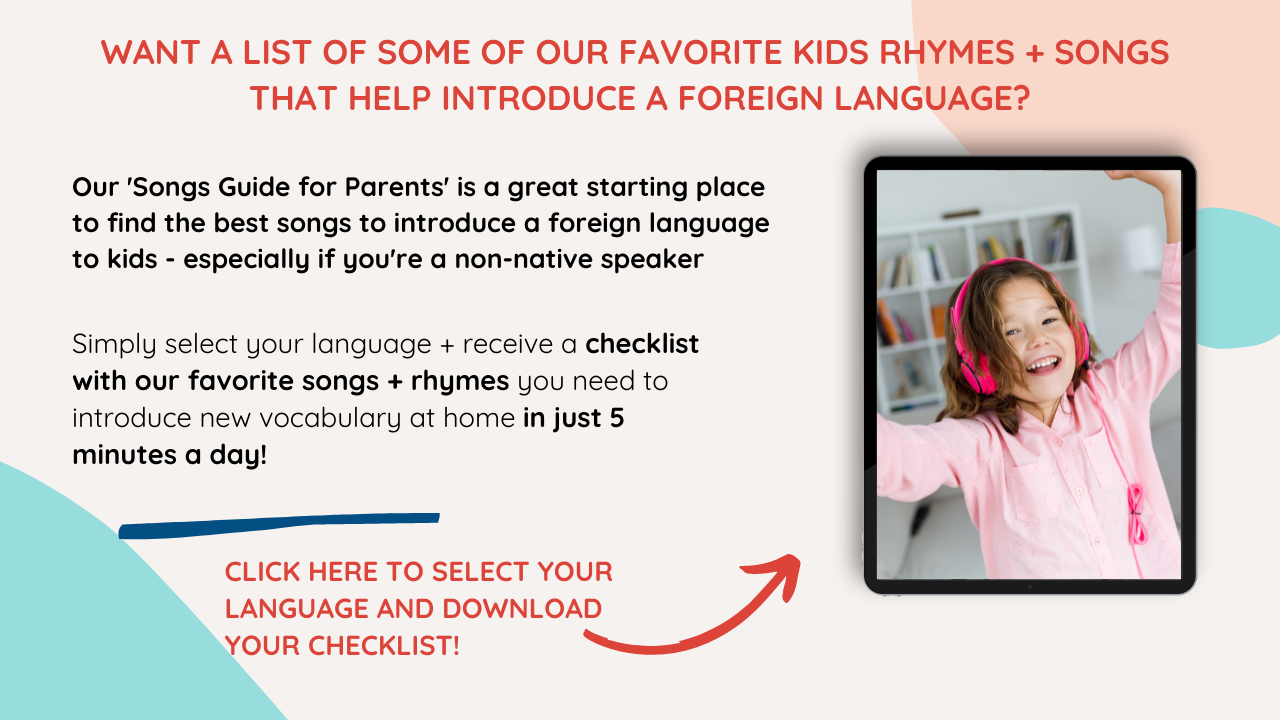 WANT A LIST OF SOME OF OUR FAVORITE KIDS RHYMES + SONGS THAT HELP INTRODUCE A FOREIGN LANGUAGE?

Our 'Songs Guide for Parents' is a great starting place to find the best songs to introduce a foreign language to kids - especially if you're a non-native speaker

Simply select your language + receive a checklist with our favorite songs + rhymes you need to introduce new vocabulary at home in just 5 minutes a day!

CLICK HERE TO SELECT YOUR LANGUAGE AND DOWNLOAD YOUR CHECKLIST!